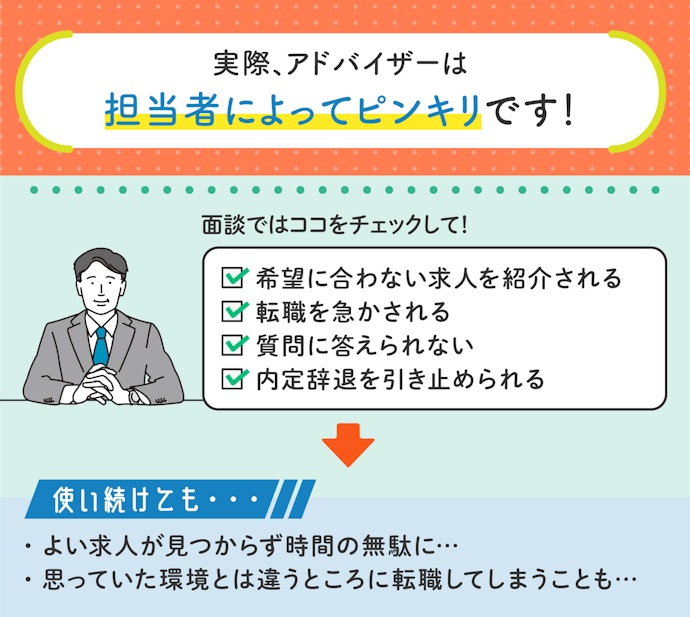 実際、アドバイザーは
担当者によってピンキリです!

面談ではココをチェックして!

希望に合わない求人を紹介される
転職を急かされる
質問に答えられない
内定辞退を引き止められる

使い続けても・・・

・よい求人が見つからず時間の無駄に…
・思っていた環境とは違うところに転職してしまうことも…